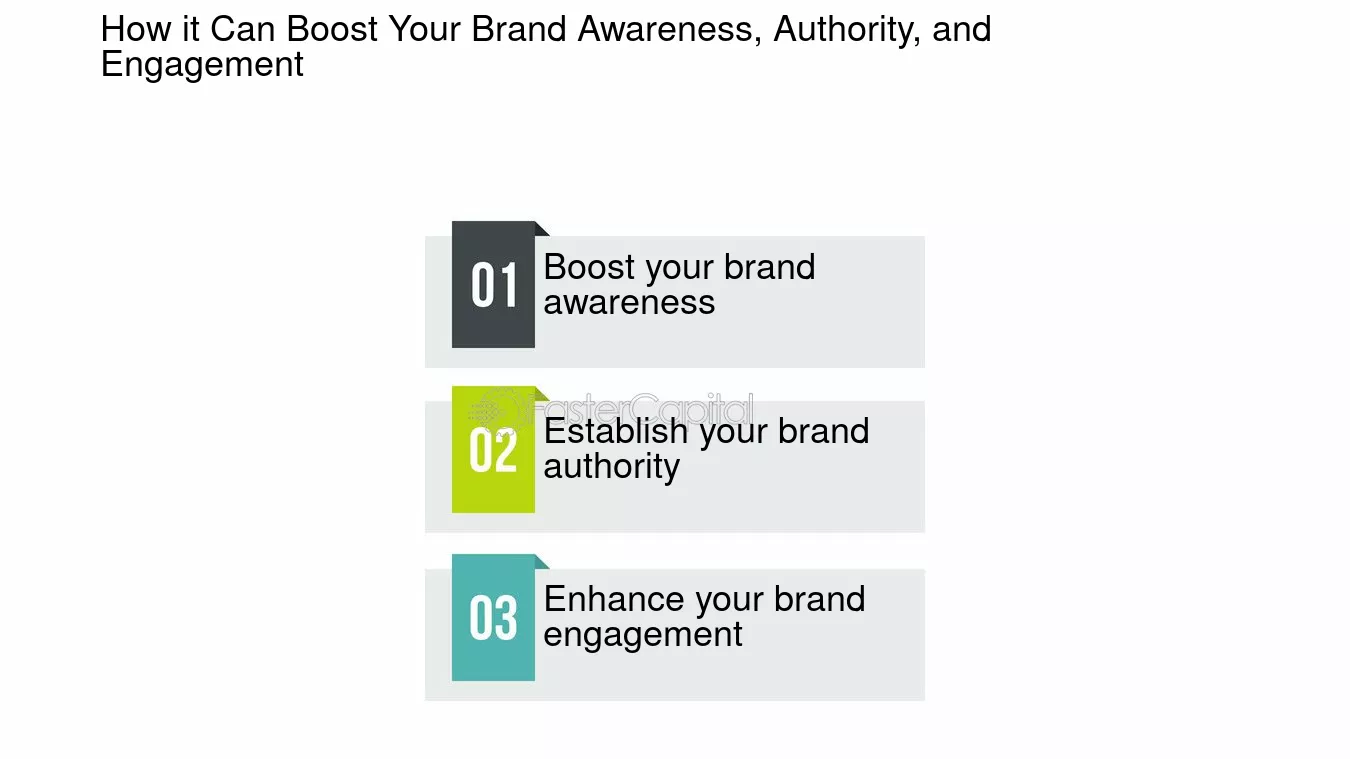 How it Can Boost Your Brand Awareness, Authority, and Engagement

01
Boost your brand awareness

02
Establish your brand authority

03
Enhance your brand engagement

FasterCapital